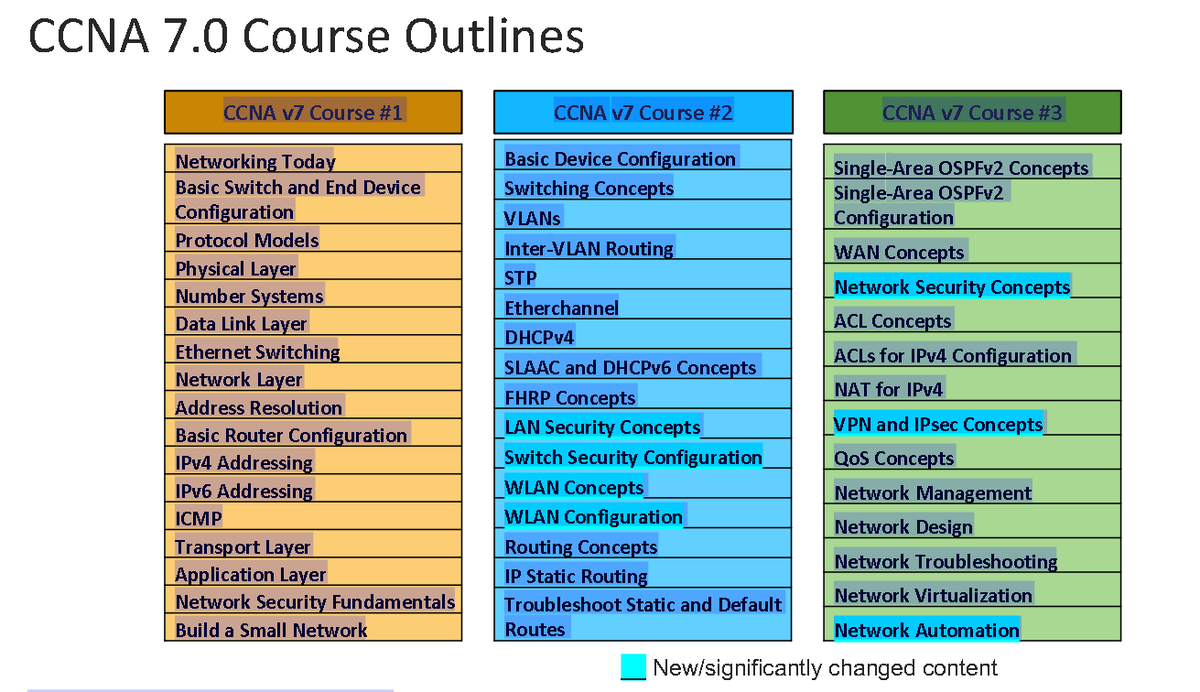 CCNA 7.0 Course Outlines

CCNA v7 Course #1

Networking Today
Basic Switch and End Device Configuration
Protocol Models
Physical Layer
Number Systems
Data Link Layer
Ethernet Switching
Network Layer
Address Resolution
Basic Router Configuration
IPv4 Addressing
IPv6 Addressing
ICMP
Transport Layer
Application Layer
Network Security Fundamentals
Build a Small Network

CCNA v7 Course #2

Basic Device Configuration
Switching Concepts
VLANs
Inter-VLAN Routing
STP
Etherchannel
DHCPv4
SLAAC and DHCPv6 Concepts
FHRP Concepts
LAN Security Concepts
Switch Security Configuration
WLAN Concepts
WLAN Configuration
Routing Concepts
IP Static Routing
Troubleshoot Static and Default Routes

CCNA v7 Course #3

Single-Area OSPFv2 Concepts
Single-Area OSPFv2 Configuration
WAN Concepts
Network Security Concepts
ACL Concepts
ACLs for IPv4 Configuration
NAT for IPv4
VPN and IPsec Concepts
QoS Concepts
Network Management
Network Design
Network Troubleshooting
Network Virtualization
Network Automation

New/significantly changed content